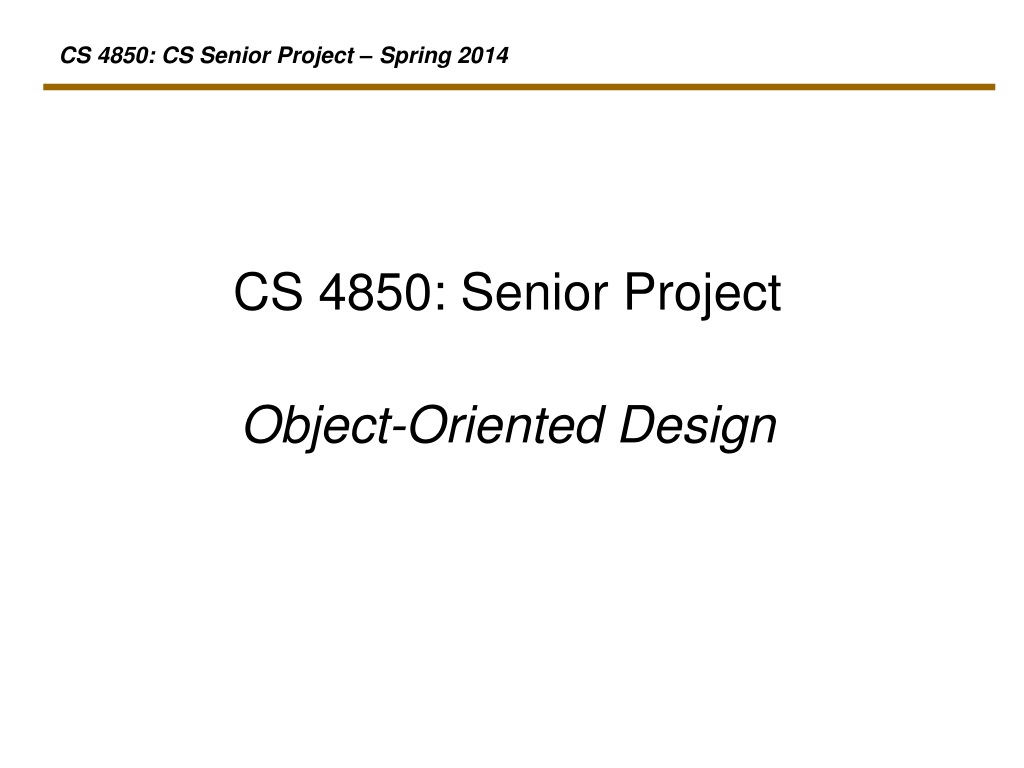 CS 4850: CS Senior Project – Spring 2014

CS 4850: Senior Project

Object-Oriented Design